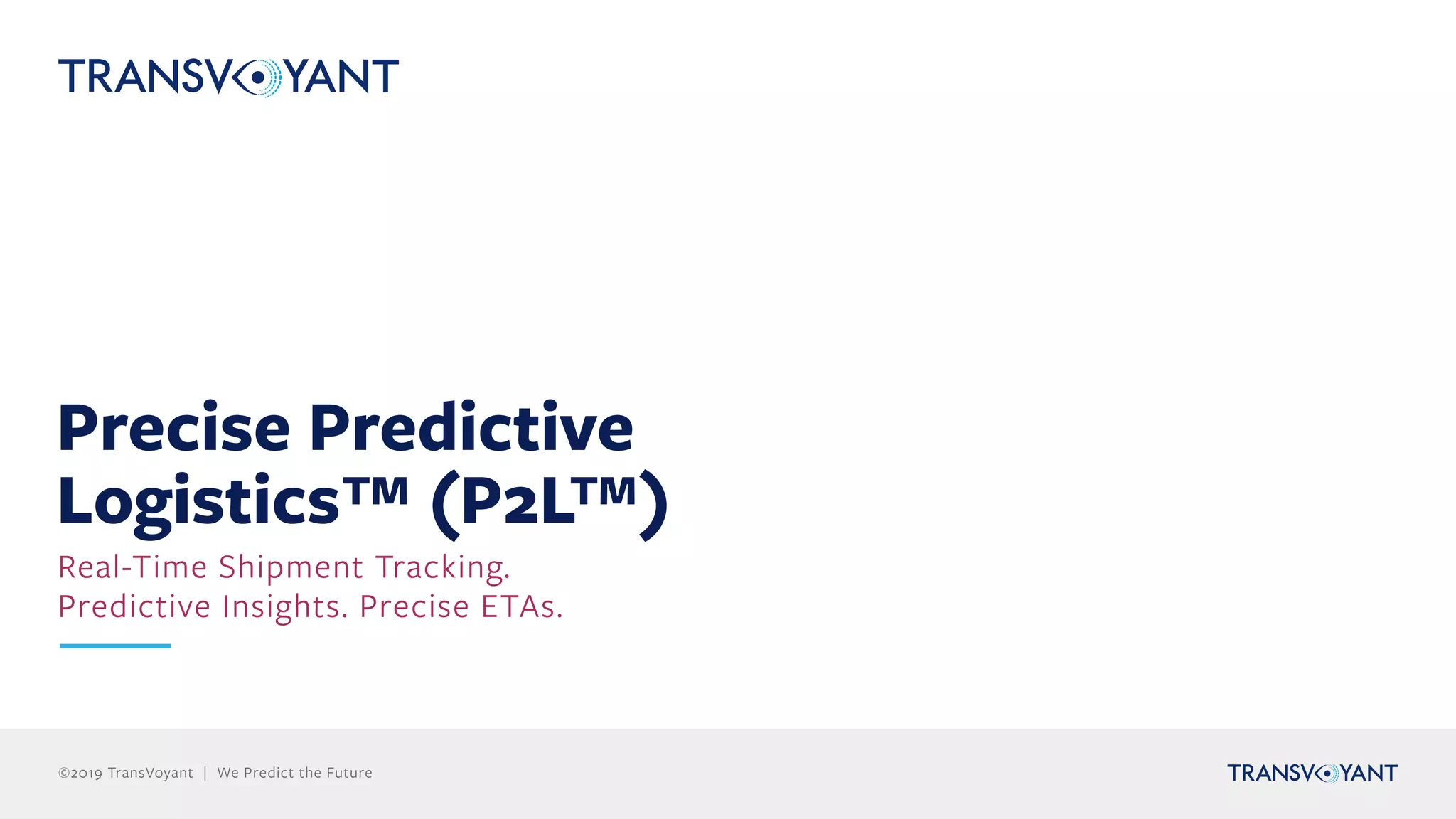 TRANSVOYANT

Precise Predictive Logistics™ (P2L™)

Real-Time Shipment Tracking. Predictive Insights. Precise ETAs.

©2019 TransVoyant | We Predict the Future

TRANSVOYANT